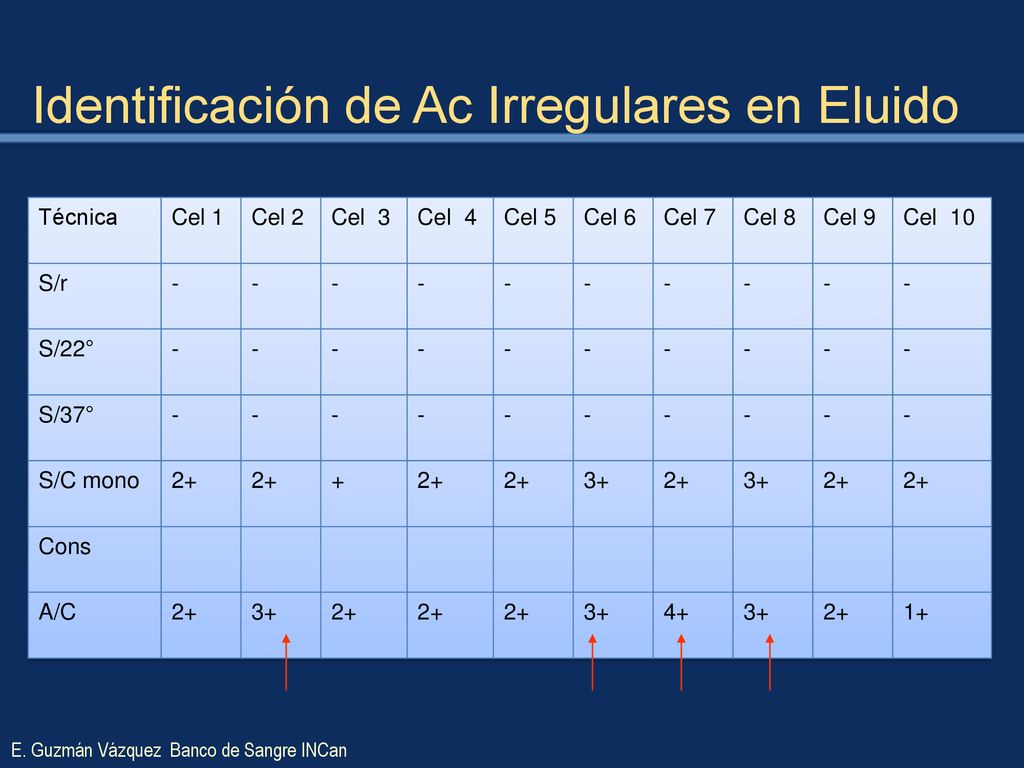 Identificación de Ac Irregulares en Eluido

| Técnica | Cel 1 | Cel 2 | Cel 3 | Cel 4 | Cel 5 | Cel 6 | Cel 7 | Cel 8 | Cel 9 | Cel 10 |
|---|---|---|---|---|---|---|---|---|---|---|
| S/r | - | - | - | - | - | - | - | - | - | - |
| S/22° | - | - | - | - | - | - | - | - | - | - |
| S/37° | - | - | - | - | - | - | - | - | - | - |
| S/C mono | 2+ | 2+ | + | 2+ | 2+ | 3+ | 2+ | 3+ | 2+ | 2+ |
| Cons | | | | | | | | | | |
| A/C | 2+ | 3+ | 2+ | 2+ | 2+ | 3+ | 4+ | 3+ | 2+ | 1+ |

E. Guzmán Vázquez Banco de Sangre INCan